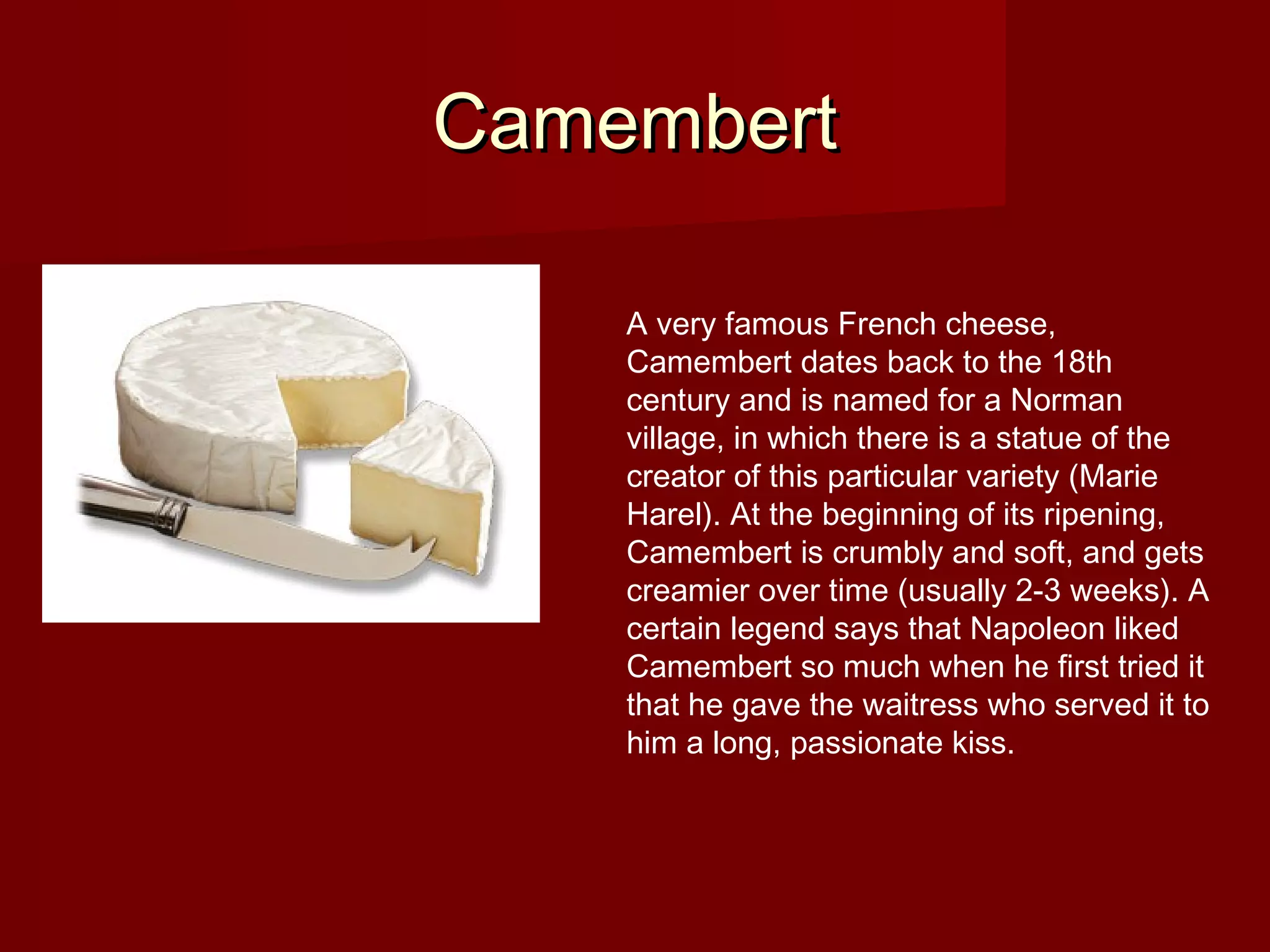 Camembert

A very famous French cheese, Camembert dates back to the 18th century and is named for a Norman village, in which there is a statue of the creator of this particular variety (Marie Harel). At the beginning of its ripening, Camembert is crumbly and soft, and gets creamier over time (usually 2-3 weeks). A certain legend says that Napoleon liked Camembert so much when he first tried it that he gave the waitress who served it to him a long, passionate kiss.